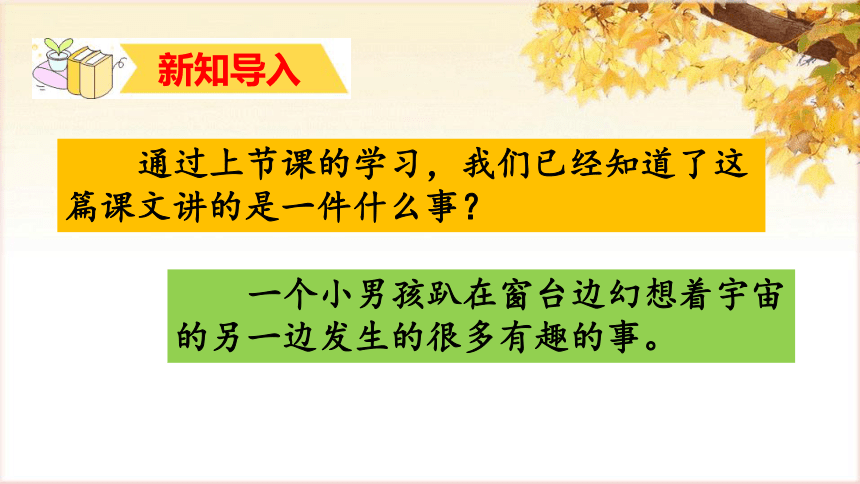 新知导入

通过上节课的学习，我们已经知道了这篇课文讲的是一件什么事？

一个小男孩趴在窗台边幻想着宇宙的另一边发生的很多有趣的事。